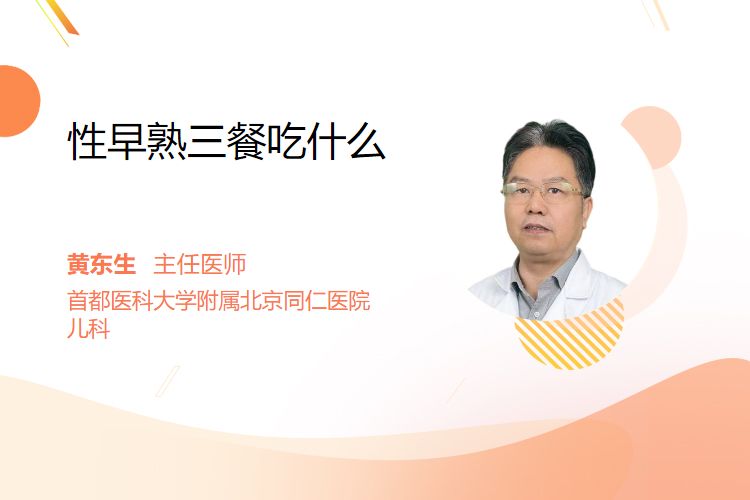 性早熟三餐吃什么

黄东生 主任医师
首都医科大学附属北京同仁医院
儿科